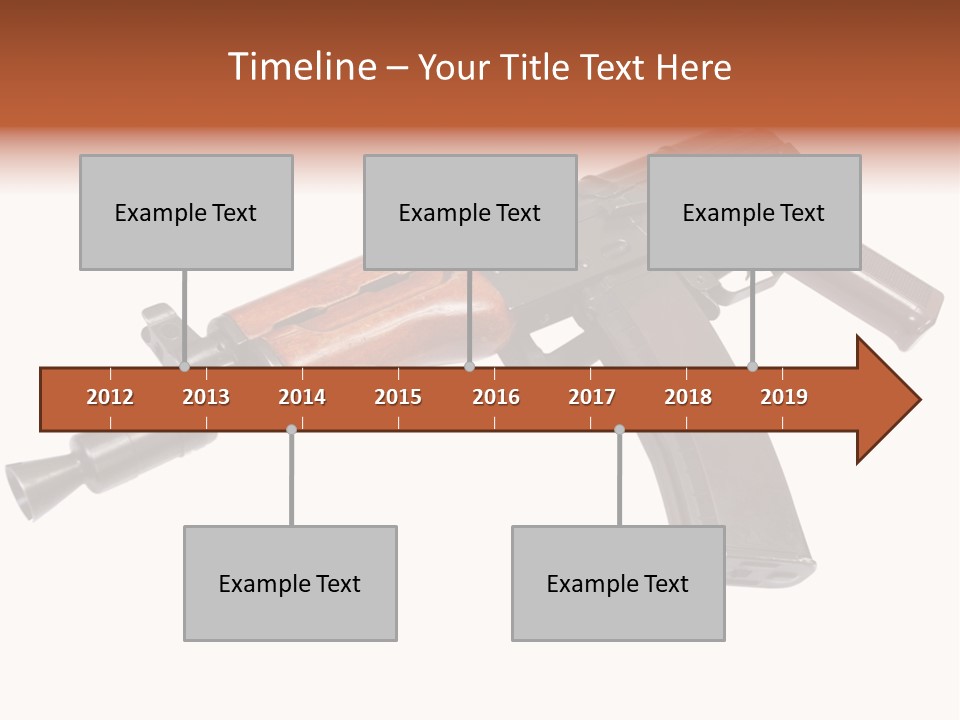 Timeline – Your Title Text Here

Example Text

Example Text

Example Text

2012 2013 2014 2015 2016 2017 2018 2019

Example Text

Example Text